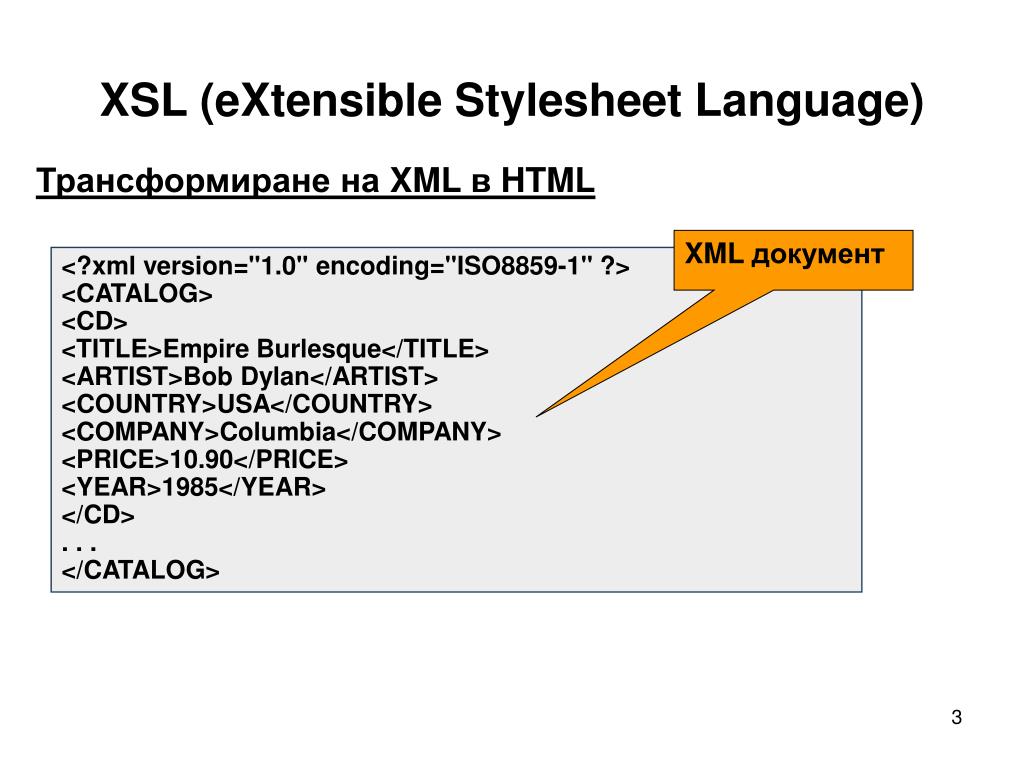 XSL (eXtensible Stylesheet Language)

Трансформиране на XML в HTML

XML документ

<?xml version="1.0" encoding="ISO8859-1" ?>
<CATALOG>
<CD>
<TITLE>Empire Burlesque</TITLE>
<ARTIST>Bob Dylan</ARTIST>
<COUNTRY>USA</COUNTRY>
<COMPANY>Columbia</COMPANY>
<PRICE>10.90</PRICE>
<YEAR>1985</YEAR>
</CD>
. . .
</CATALOG>

3